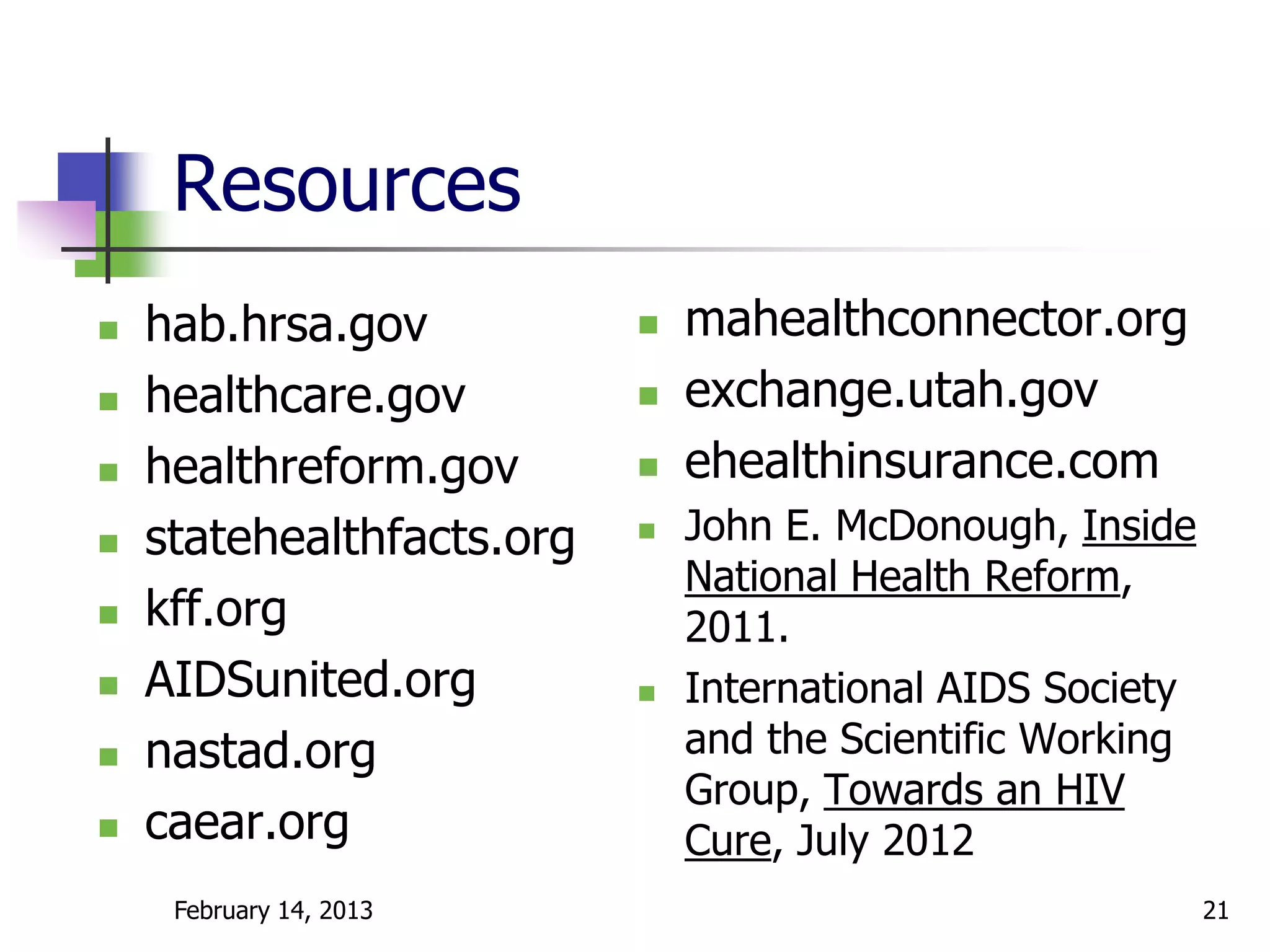 Resources

- hab.hrsa.gov
- healthcare.gov
- healthreform.gov
- statehealthfacts.org
- kff.org
- AIDSunited.org
- nastad.org
- caear.org

- mahealthconnector.org
- exchange.utah.gov
- ehealthinsurance.com
- John E. McDonough, Inside National Health Reform, 2011.
- International AIDS Society and the Scientific Working Group, Towards an HIV Cure, July 2012

February 14, 2013

21